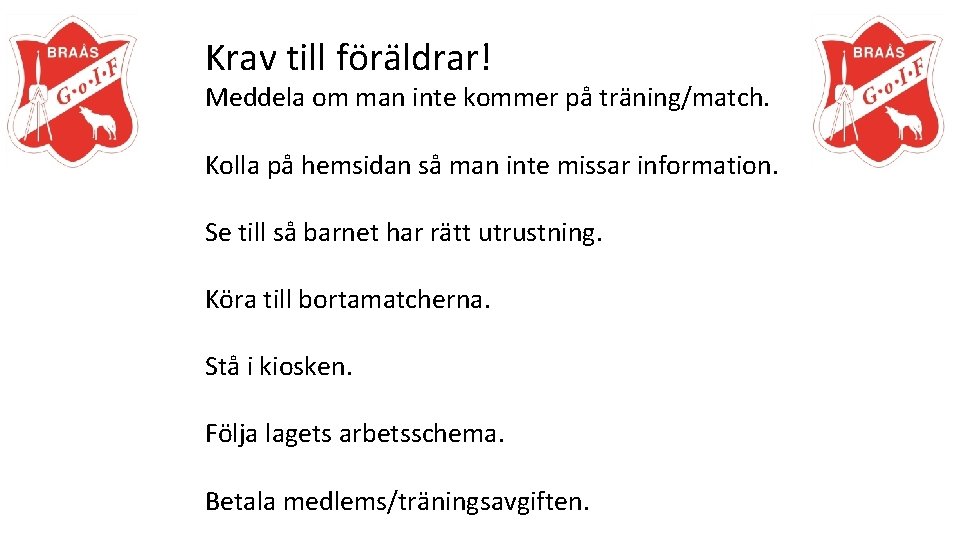 BRAÅS
G·o·I·F

Krav till föräldrar!

Meddela om man inte kommer på träning/match.

Kolla på hemsidan så man inte missar information.

Se till så barnet har rätt utrustning.

Köra till bortamatcherna.

Stå i kiosken.

Följa lagets arbetsschema.

Betala medlems/träningsavgiften.

BRAÅS
G·o·I·F